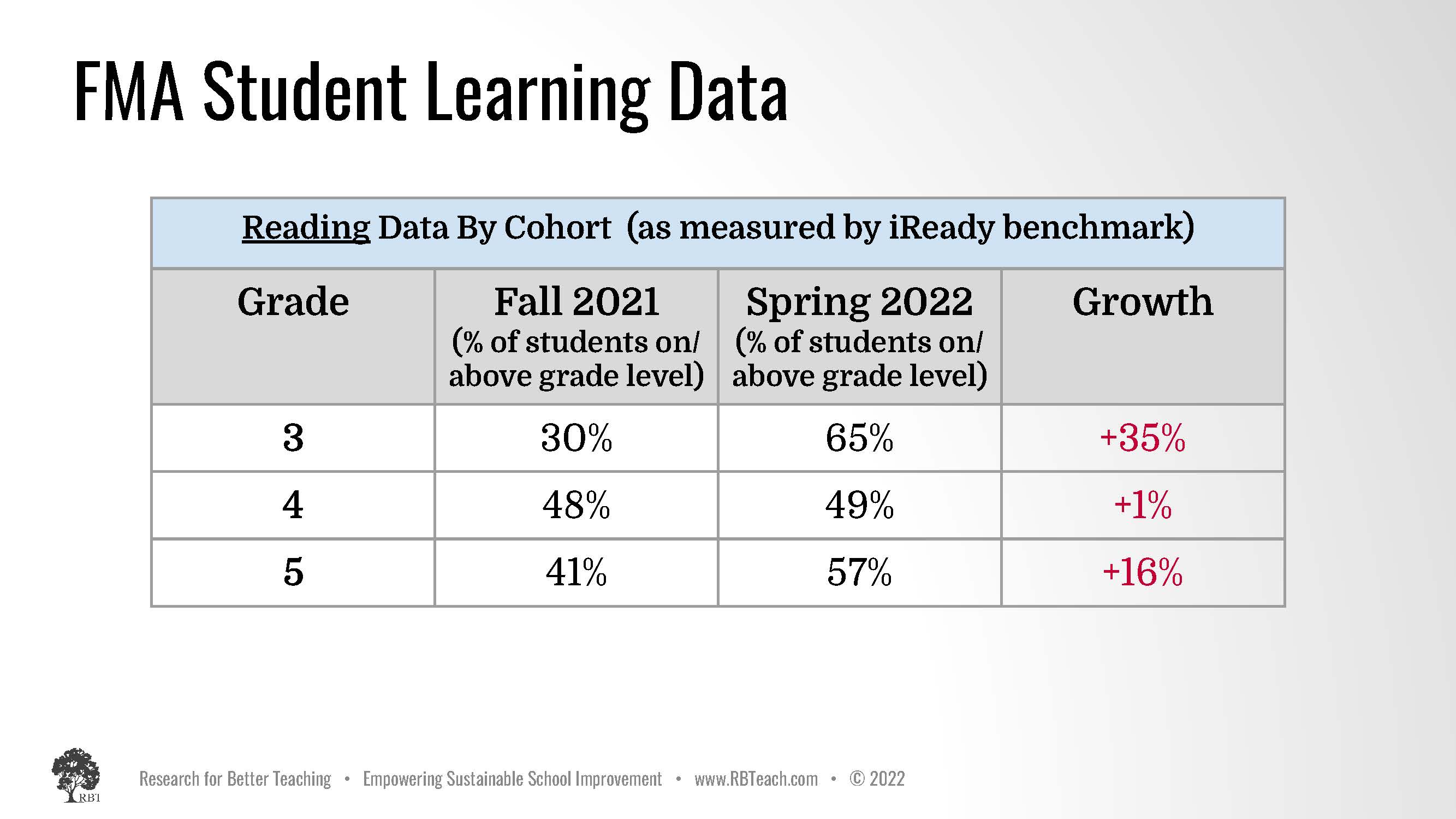 FMA Student Learning Data

Reading Data By Cohort (as measured by iReady benchmark)

| Grade | Fall 2021 (% of students on/ above grade level) | Spring 2022 (% of students on/ above grade level) | Growth |
|---|---|---|---|
| 3 | 30% | 65% | +35% |
| 4 | 48% | 49% | +1% |
| 5 | 41% | 57% | +16% |

RBT

Research for Better Teaching • Empowering Sustainable School Improvement • www.RBTeach.com • © 2022